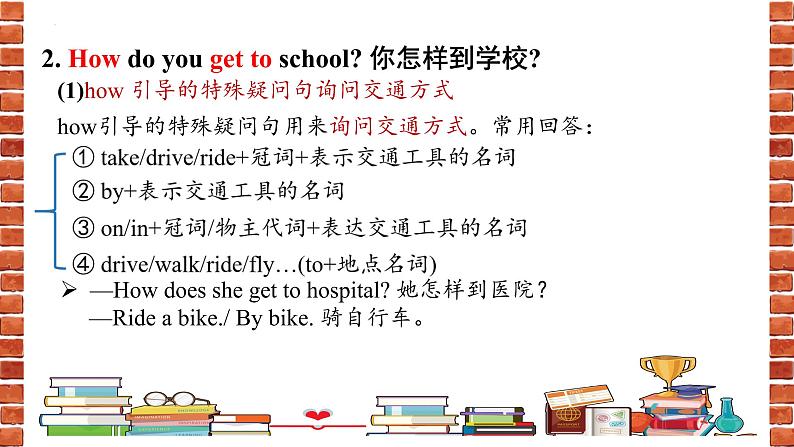 2. How do you get to school? 你怎样到学校?

(1)how 引导的特殊疑问句询问交通方式

how引导的特殊疑问句用来询问交通方式。常用回答:

① take/drive/ride+冠词+表示交通工具的名词

② by+表示交通工具的名词

③ on/in+冠词/物主代词+表达交通工具的名词

④ drive/walk/ride/fly…(to+地点名词)

➢ —How does she get to hospital? 她怎样到医院?
—Ride a bike./ By bike. 骑自行车。